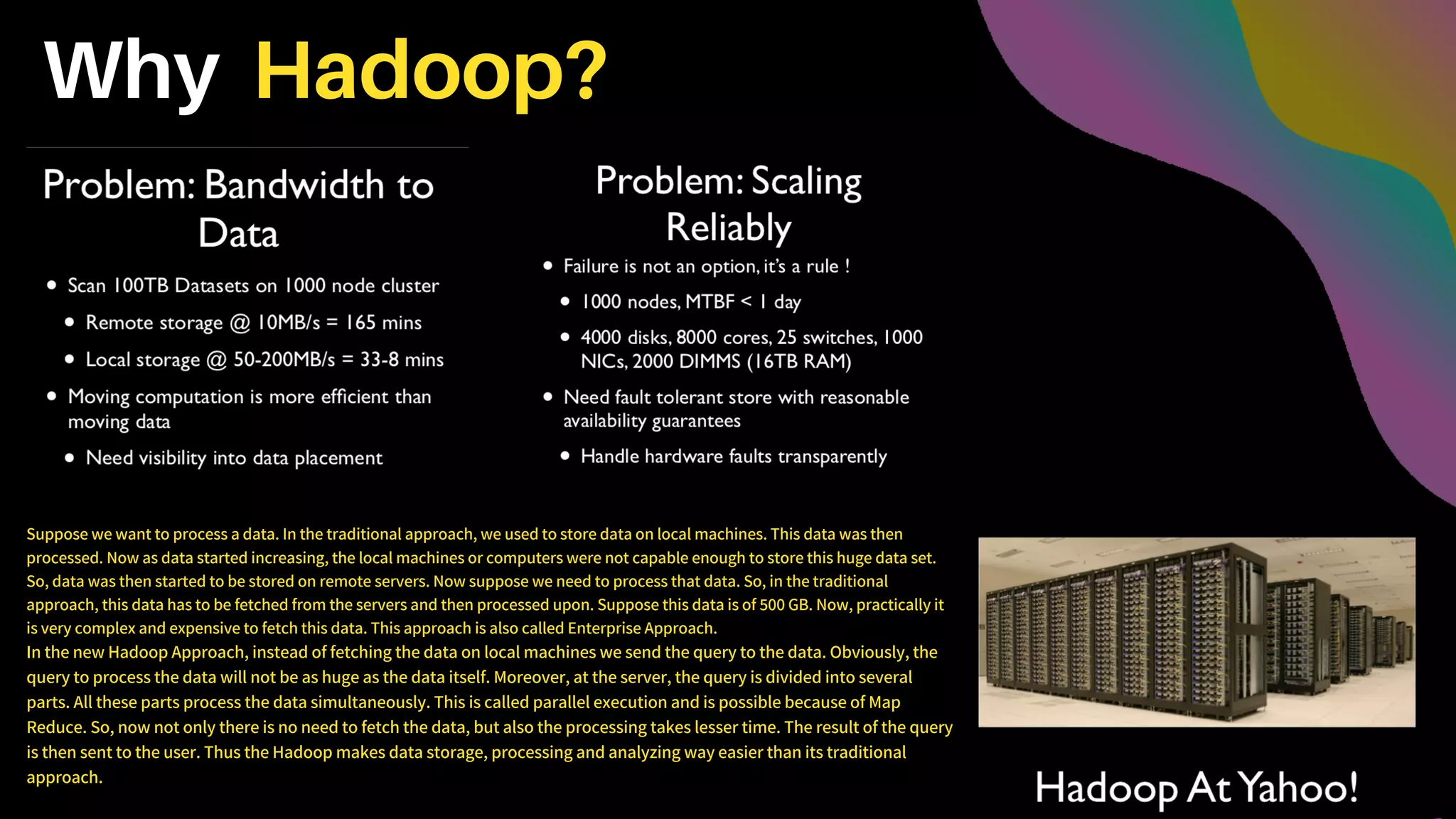 Why Hadoop?

Problem: Bandwidth to Data

- Scan 100TB Datasets on 1000 node cluster
  - Remote storage @ 10MB/s = 165 mins
  - Local storage @ 50-200MB/s = 33-8 mins
- Moving computation is more efficient than moving data
  - Need visibility into data placement

Problem: Scaling Reliably

- Failure is not an option, it's a rule !
  - 1000 nodes, MTBF < 1 day
  - 4000 disks, 8000 cores, 25 switches, 1000 NICs, 2000 DIMMS (16TB RAM)
- Need fault tolerant store with reasonable availability guarantees
  - Handle hardware faults transparently

Suppose we want to process a data. In the traditional approach, we used to store data on local machines. This data was then processed. Now as data started increasing, the local machines or computers were not capable enough to store this huge data set. So, data was then started to be stored on remote servers. Now suppose we need to process that data. So, in the traditional approach, this data has to be fetched from the servers and then processed upon. Suppose this data is of 500 GB. Now, practically it is very complex and expensive to fetch this data. This approach is also called Enterprise Approach.
In the new Hadoop Approach, instead of fetching the data on local machines we send the query to the data. Obviously, the query to process the data will not be as huge as the data itself. Moreover, at the server, the query is divided into several parts. All these parts process the data simultaneously. This is called parallel execution and is possible because of Map Reduce. So, now not only there is no need to fetch the data, but also the processing takes lesser time. The result of the query is then sent to the user. Thus the Hadoop makes data storage, processing and analyzing way easier than its traditional approach.

Hadoop At Yahoo!